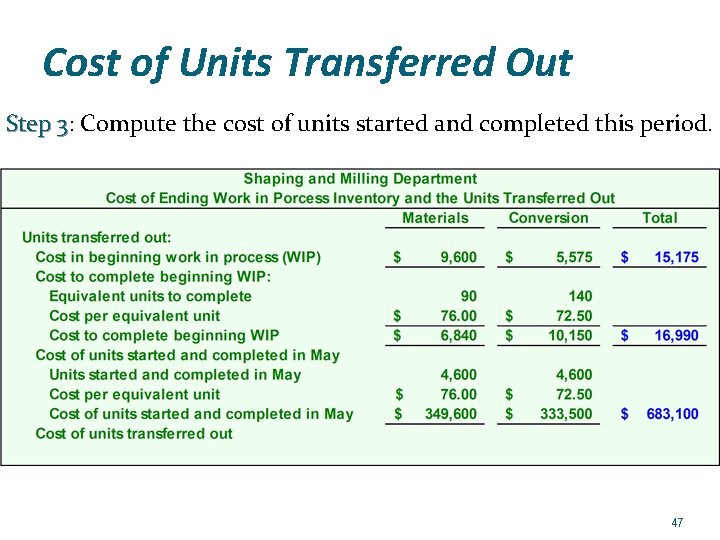 Cost of Units Transferred Out

Step 3: Compute the cost of units started and completed this period.

Shaping and Milling Department
Cost of Ending Work in Porcess Inventory and the Units Transferred Out

| | Materials | Conversion | Total |
|---|---|---|---|
| Units transferred out: | | | |
| Cost in beginning work in process (WIP) | $ 9,600 | $ 5,575 | $ 15,175 |
| Cost to complete beginning WIP: | | | |
| Equivalent units to complete | 90 | 140 | |
| Cost per equivalent unit | $ 76.00 | $ 72.50 | |
| Cost to complete beginning WIP | $ 6,840 | $ 10,150 | $ 16,990 |
| Cost of units started and completed in May | | | |
| Units started and completed in May | 4,600 | 4,600 | |
| Cost per equivalent unit | $ 76.00 | $ 72.50 | |
| Cost of units started and completed in May | $ 349,600 | $ 333,500 | $ 683,100 |
| Cost of units transferred out | | | |

47